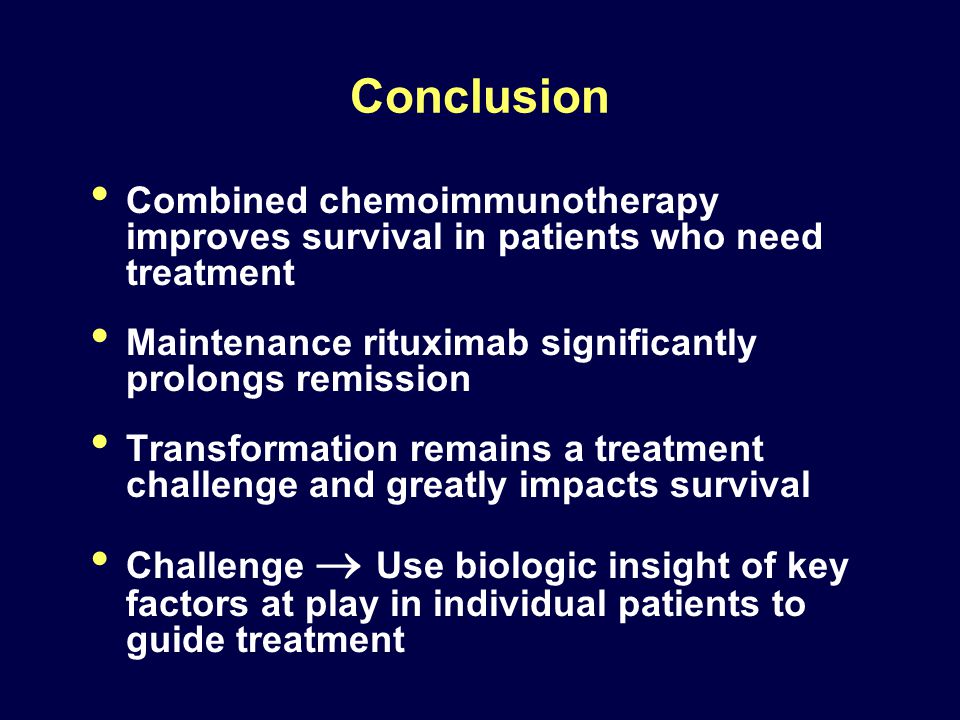 Conclusion

• Combined chemoimmunotherapy improves survival in patients who need treatment

• Maintenance rituximab significantly prolongs remission

• Transformation remains a treatment challenge and greatly impacts survival

• Challenge $\rightarrow$ Use biologic insight of key factors at play in individual patients to guide treatment